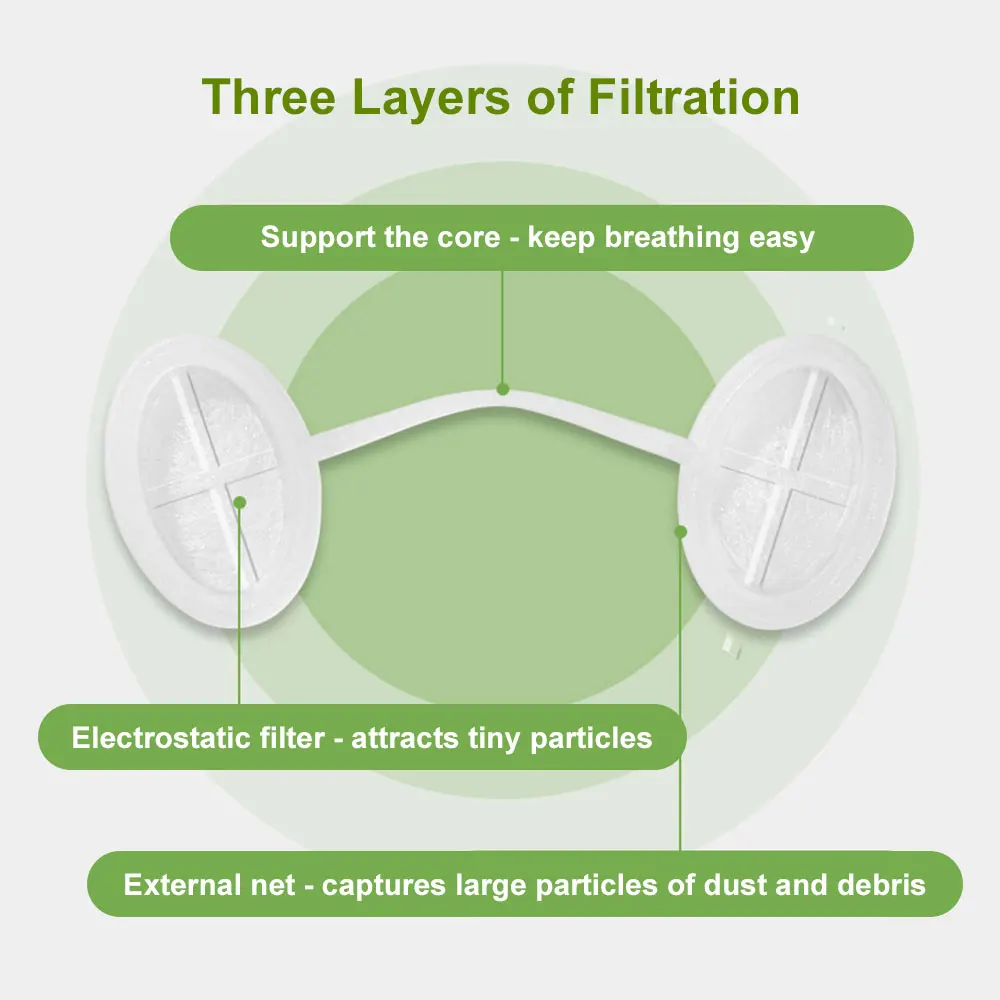 Three Layers of Filtration

Support the core - keep breathing easy

Electrostatic filter - attracts tiny particles

External net - captures large particles of dust and debris